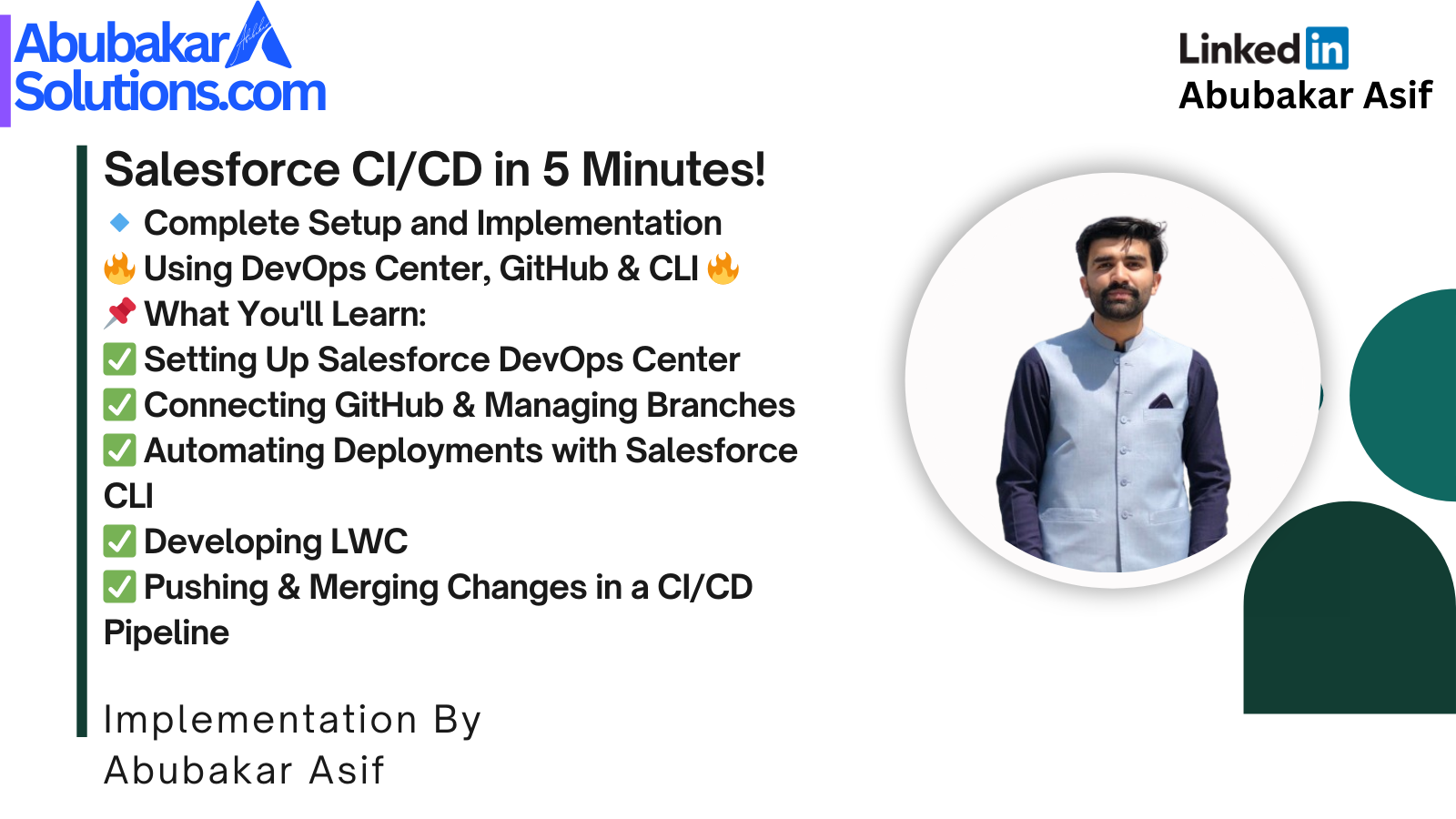 Abubakar
Solutions.com

Linkedin
Abubakar Asif

Salesforce CI/CD in 5 Minutes!
🔹 Complete Setup and Implementation
🔥 Using DevOps Center, GitHub & CLI 🔥
📌 What You'll Learn:
✅ Setting Up Salesforce DevOps Center
✅ Connecting GitHub & Managing Branches
✅ Automating Deployments with Salesforce CLI
✅ Developing LWC
✅ Pushing & Merging Changes in a CI/CD Pipeline

Implementation By
Abubakar Asif